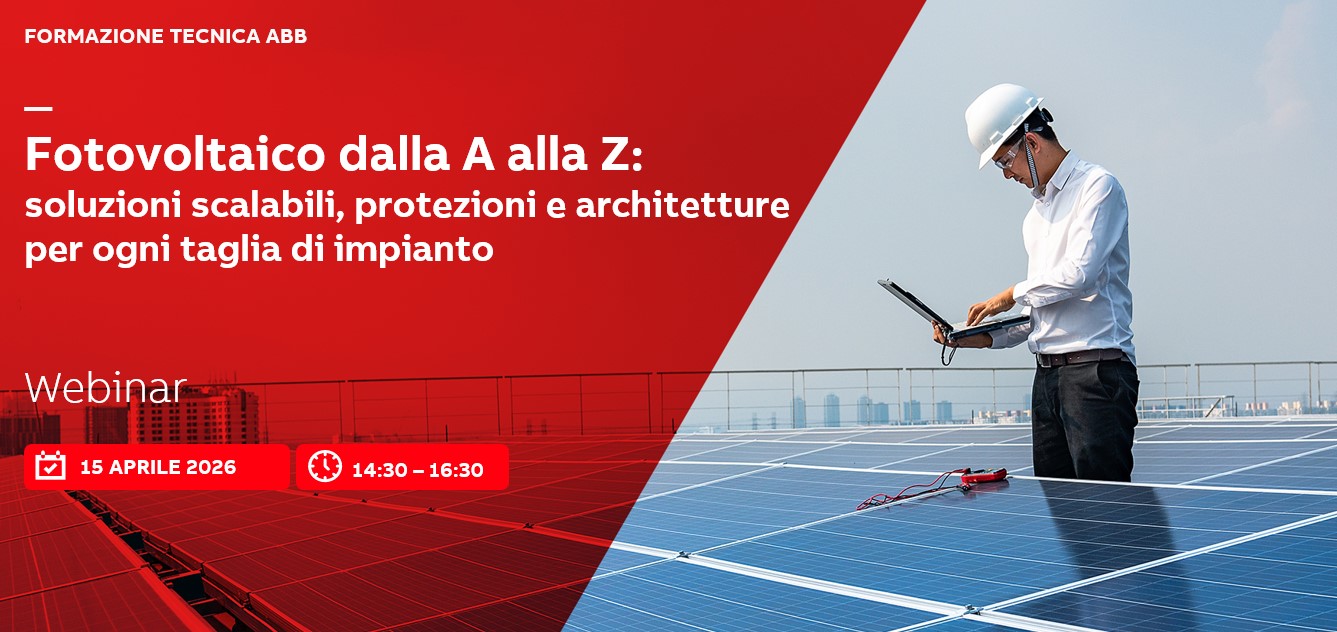 FORMAZIONE TECNICA ABB

—

Fotovoltaico dalla A alla Z: soluzioni scalabili, protezioni e architetture per ogni taglia di impianto

Webinar

15 APRILE 2026

14:30 – 16:30